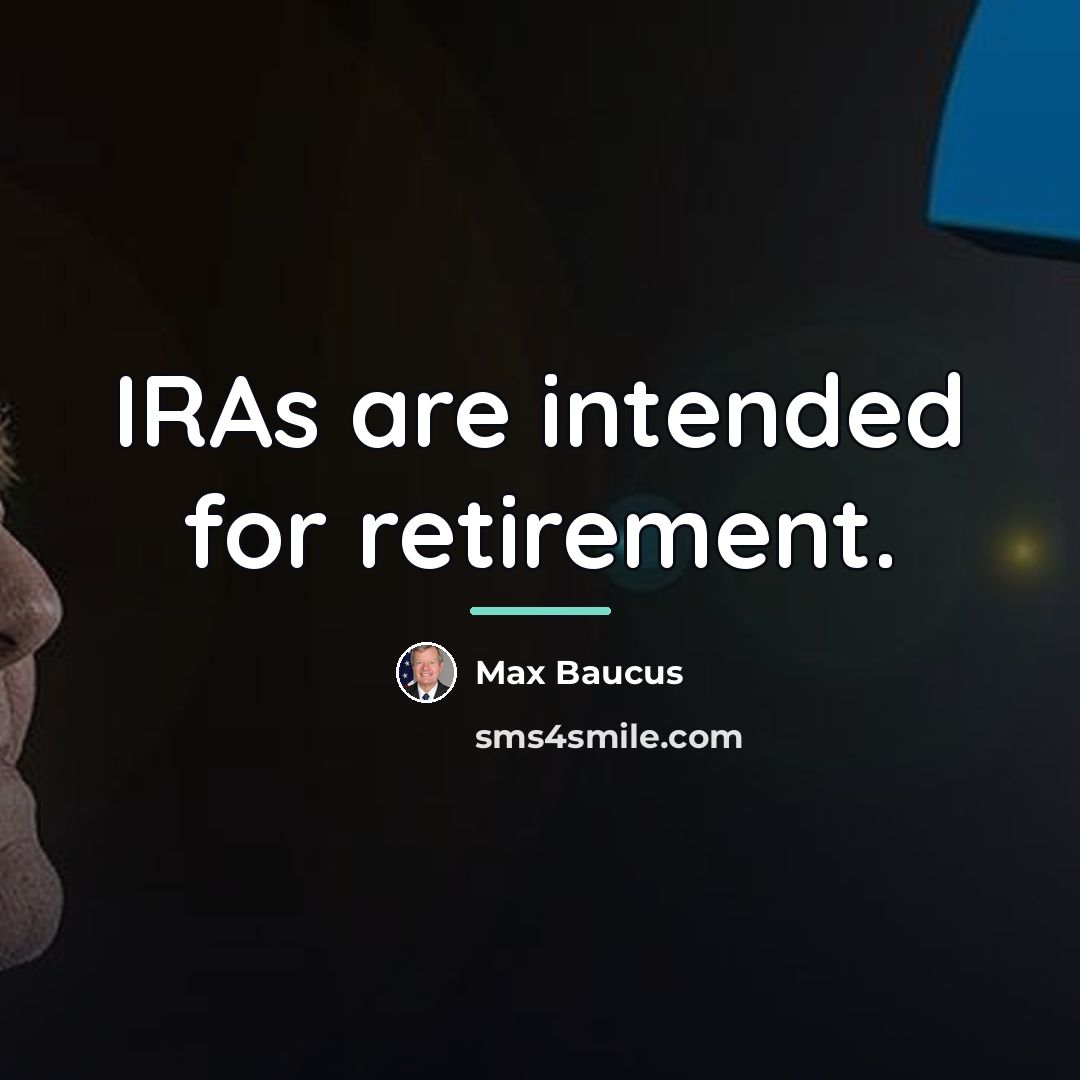 IRAs are intended for retirement.

Max Baucus

sms4smile.com